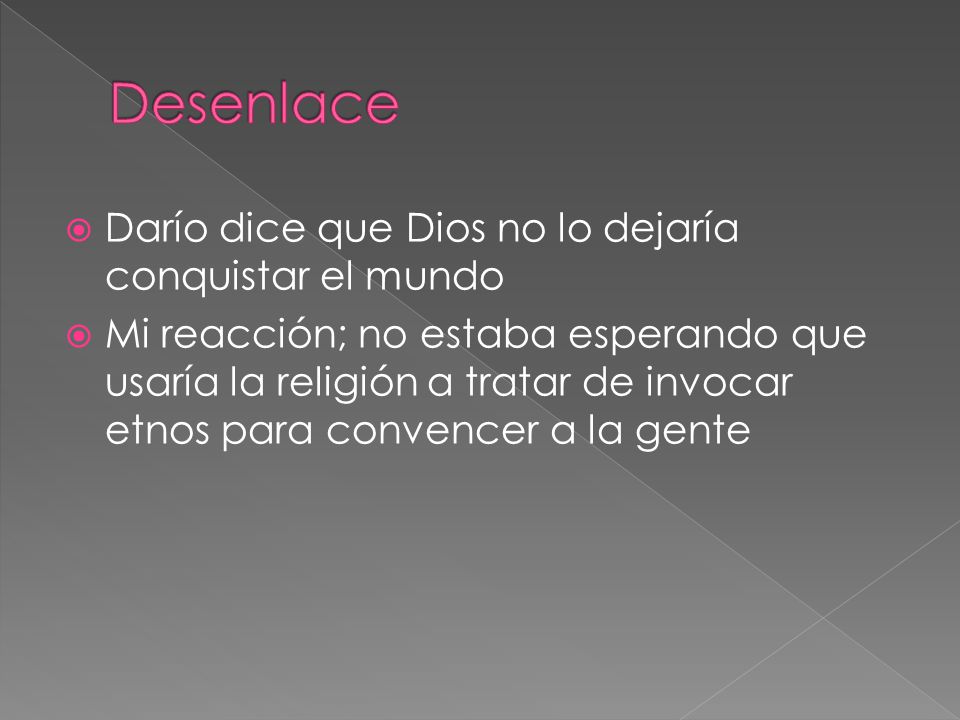 Desenlace

Darío dice que Dios no lo dejaría conquistar el mundo

Mi reacción; no estaba esperando que usaría la religión a tratar de invocar etnos para convencer a la gente